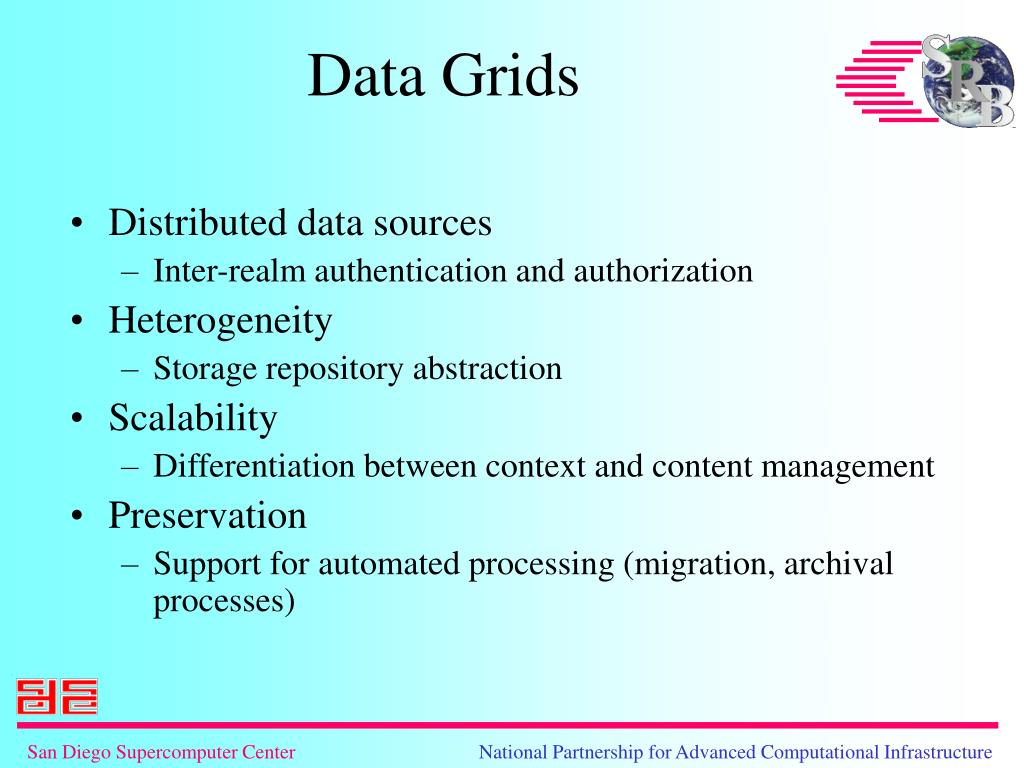 Data Grids

SRB

• Distributed data sources
– Inter-realm authentication and authorization
• Heterogeneity
– Storage repository abstraction
• Scalability
– Differentiation between context and content management
• Preservation
– Support for automated processing (migration, archival processes)

San Diego Supercomputer Center

National Partnership for Advanced Computational Infrastructure